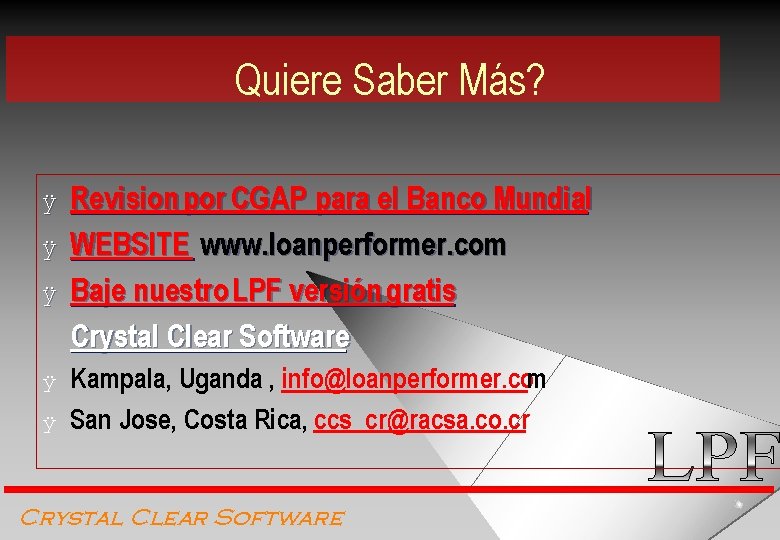 Quiere Saber Más?

ÿ Revision por CGAP para el Banco Mundial

ÿ WEBSITE www.loanperformer.com

ÿ Baje nuestro LPF versión gratis

Crystal Clear Software

ÿ Kampala, Uganda , info@loanperformer.com

ÿ San Jose, Costa Rica, ccs_cr@racsa.co.cr

LPF

CRYSTAL CLEAR SOFTWARE